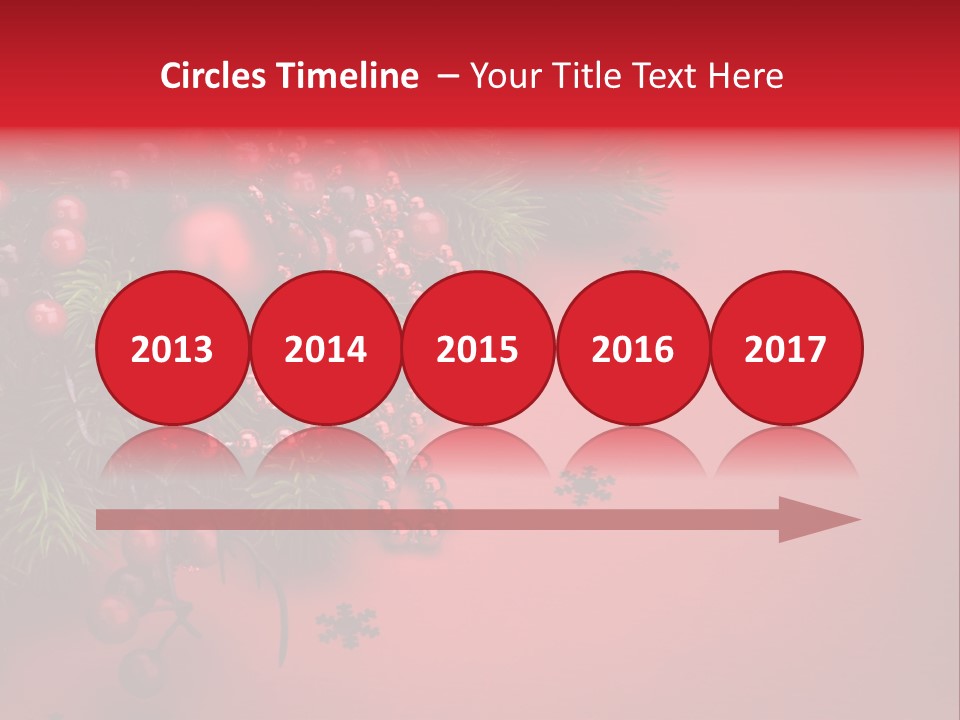 Circles Timeline – Your Title Text Here

2013

2014

2015

2016

2017